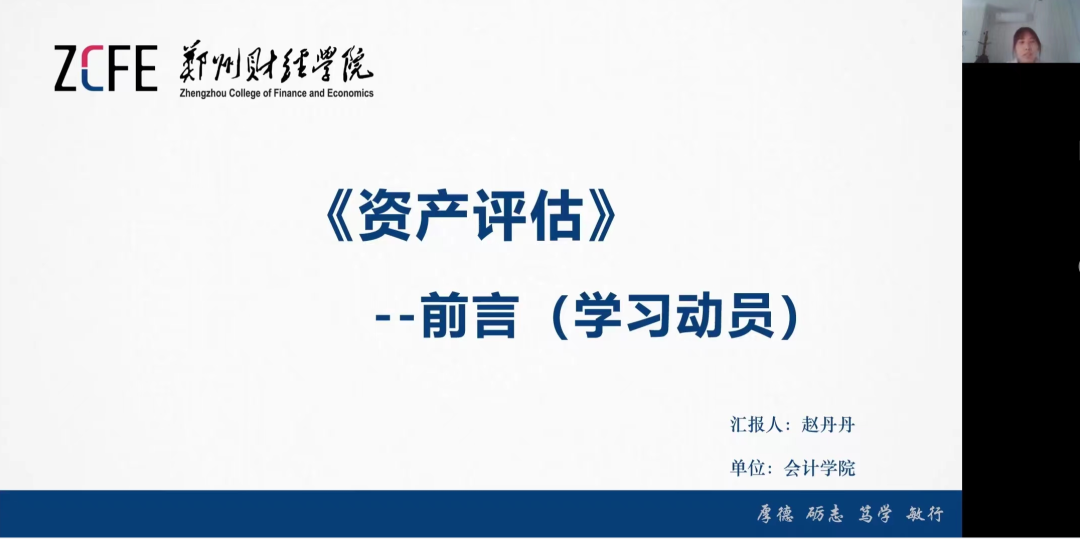 ZCFE 郑州财经学院
Zhengzhou College of Finance and Economics

《资产评估》

--前言（学习动员）

汇报人：赵丹丹

单位：会计学院

厚德 砺志 笃学 敏行